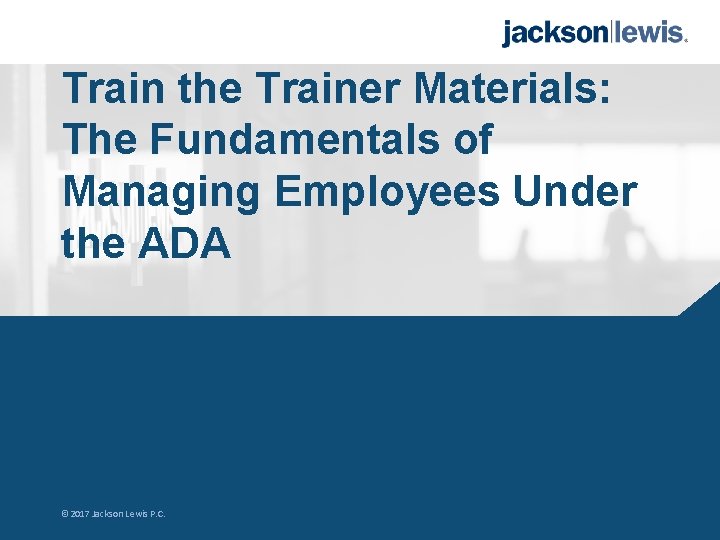 jackson|lewis.

Train the Trainer Materials: The Fundamentals of Managing Employees Under the ADA

© 2017 Jackson Lewis P.C.